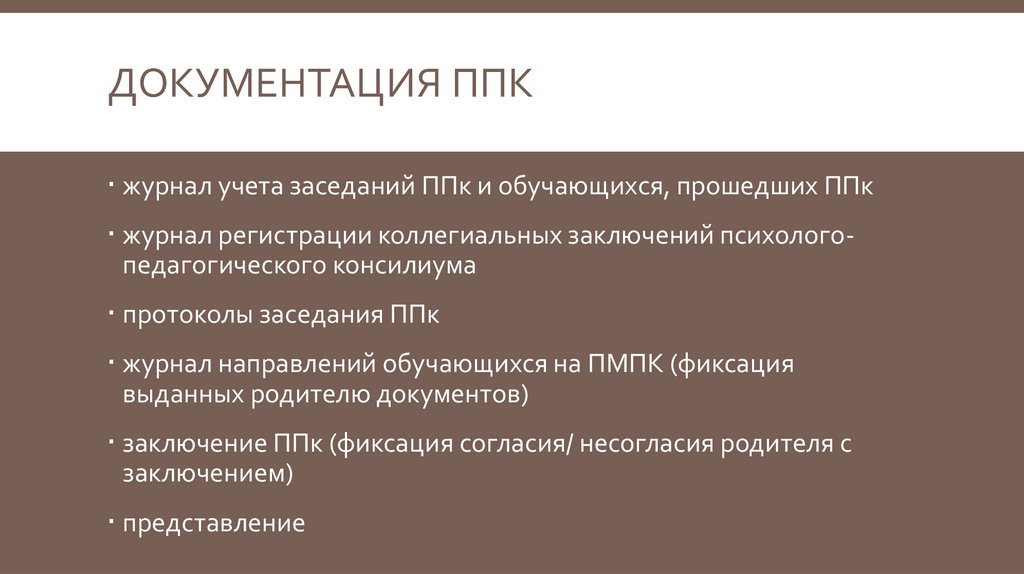 ДОКУМЕНТАЦИЯ ППК

· журнал учета заседаний ППк и обучающихся, прошедших ППк

· журнал регистрации коллегиальных заключений психолого-педагогического консилиума

· протоколы заседания ППк

· журнал направлений обучающихся на ПМПК (фиксация выданных родителю документов)

· заключение ППк (фиксация согласия/ несогласия родителя с заключением)

· представление